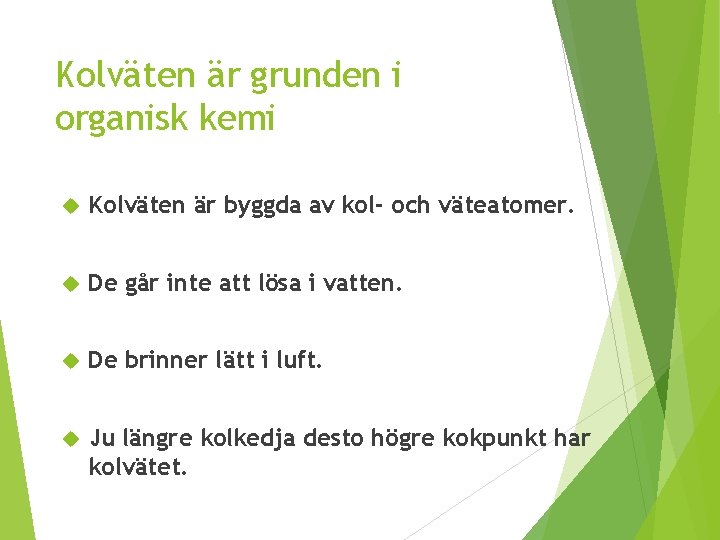 Kolväten är grunden i organisk kemi

Kolväten är byggda av kol- och väteatomer.

De går inte att lösa i vatten.

De brinner lätt i luft.

Ju längre kolkedja desto högre kokpunkt har kolvätet.